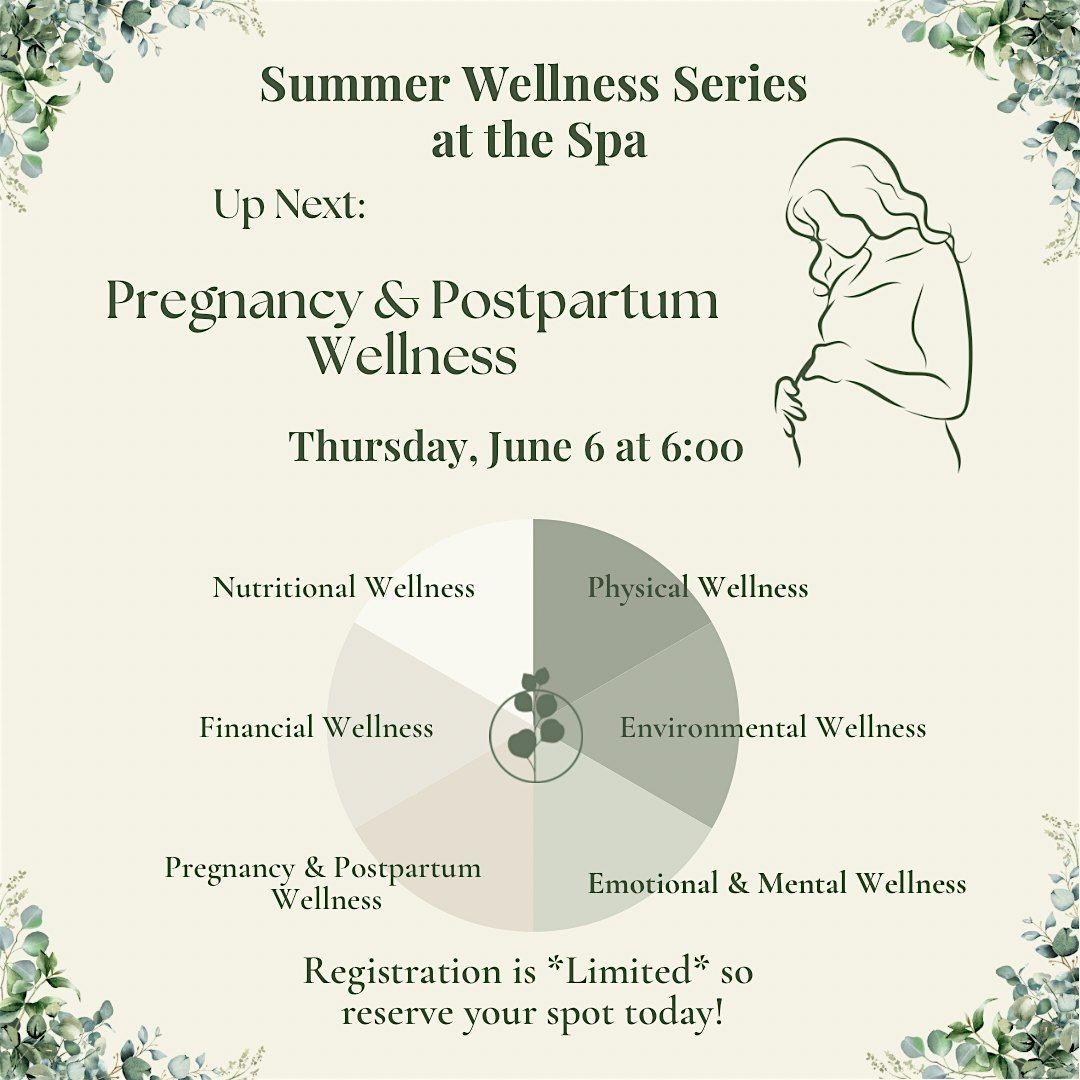 Summer Wellness Series at the Spa

Up Next:

Pregnancy & Postpartum Wellness

Thursday, June 6 at 6:00

Nutritional Wellness

Physical Wellness

Financial Wellness

Environmental Wellness

Pregnancy & Postpartum Wellness

Emotional & Mental Wellness

Registration is *Limited* so reserve your spot today!